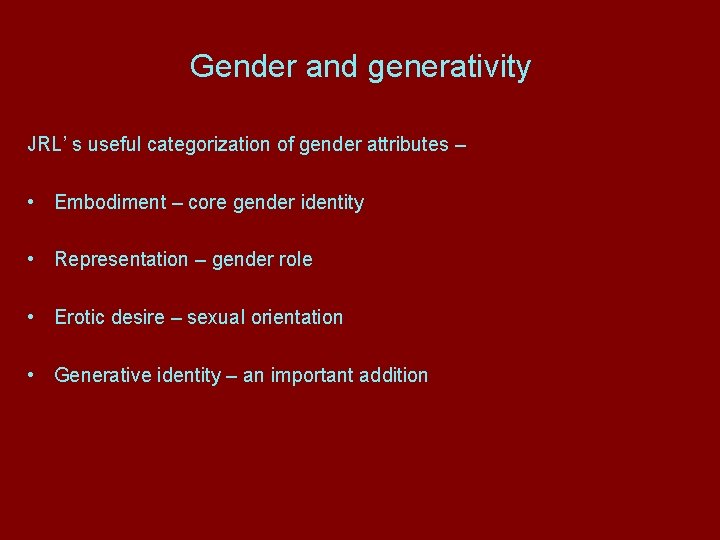 Gender and generativity

JRL’ s useful categorization of gender attributes –

• Embodiment – core gender identity

• Representation – gender role

• Erotic desire – sexual orientation

• Generative identity – an important addition